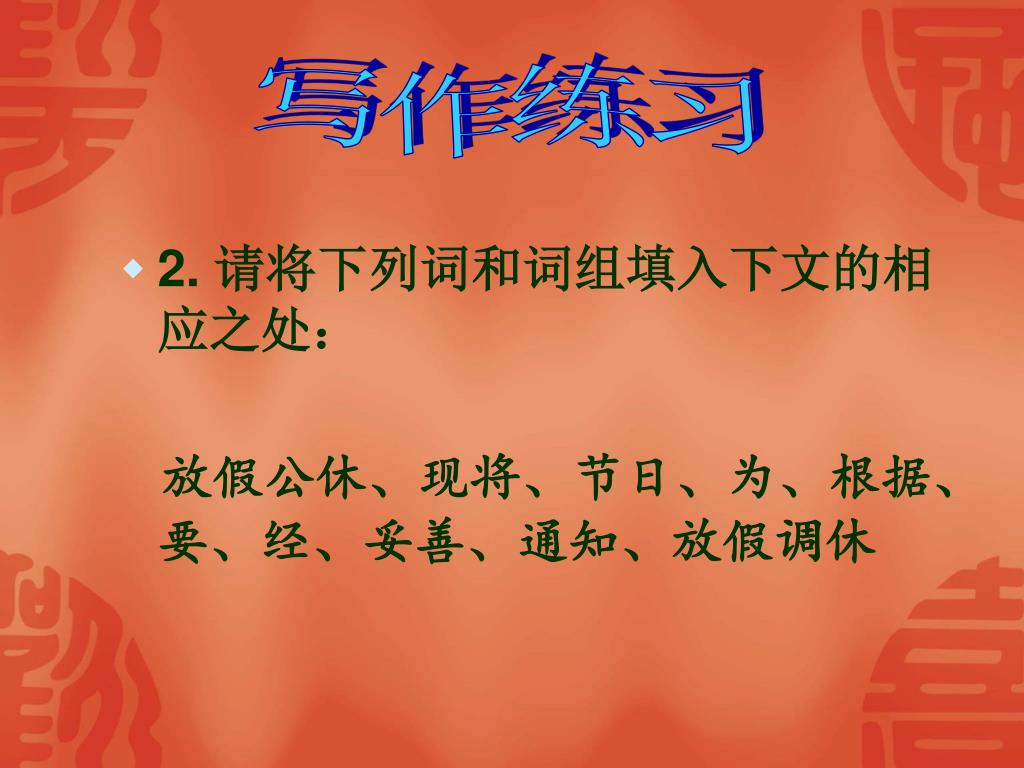 写作练习

2. 请将下列词和词组填入下文的相应之处：

放假公休、现将、节日、为、根据、要、经、妥善、通知、放假调休